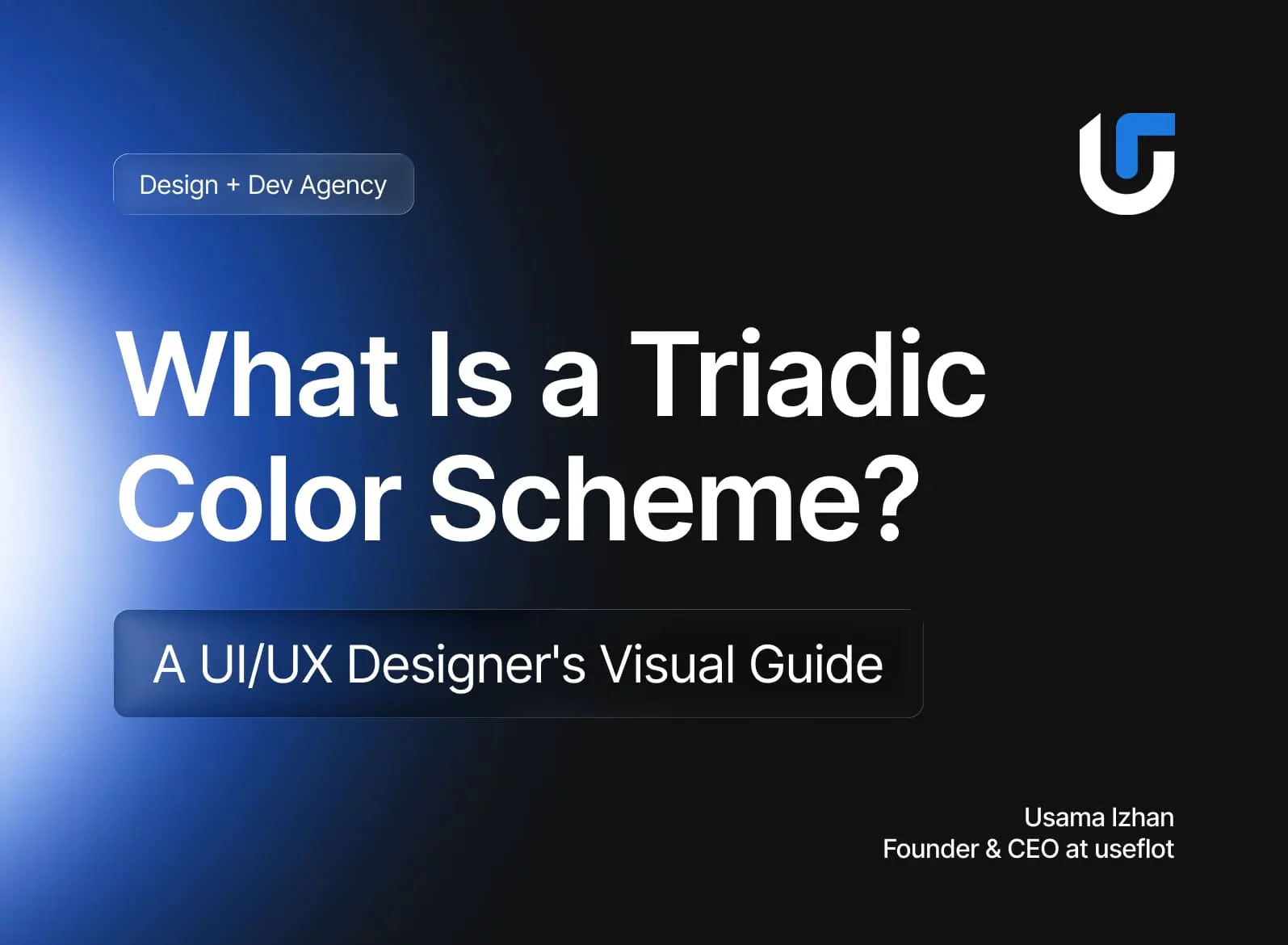 Design + Dev Agency

What Is a Triadic Color Scheme?

A UI/UX Designer's Visual Guide

Usama Izhan
Founder & CEO at useflot